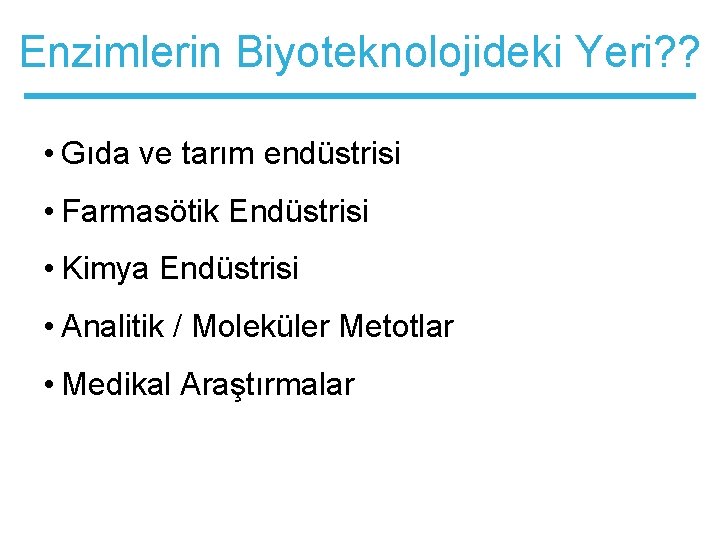 Enzimlerin Biyoteknolojideki Yeri??

• Gıda ve tarım endüstrisi

• Farmasötik Endüstrisi

• Kimya Endüstrisi

• Analitik / Moleküler Metotlar

• Medikal Araştırmalar